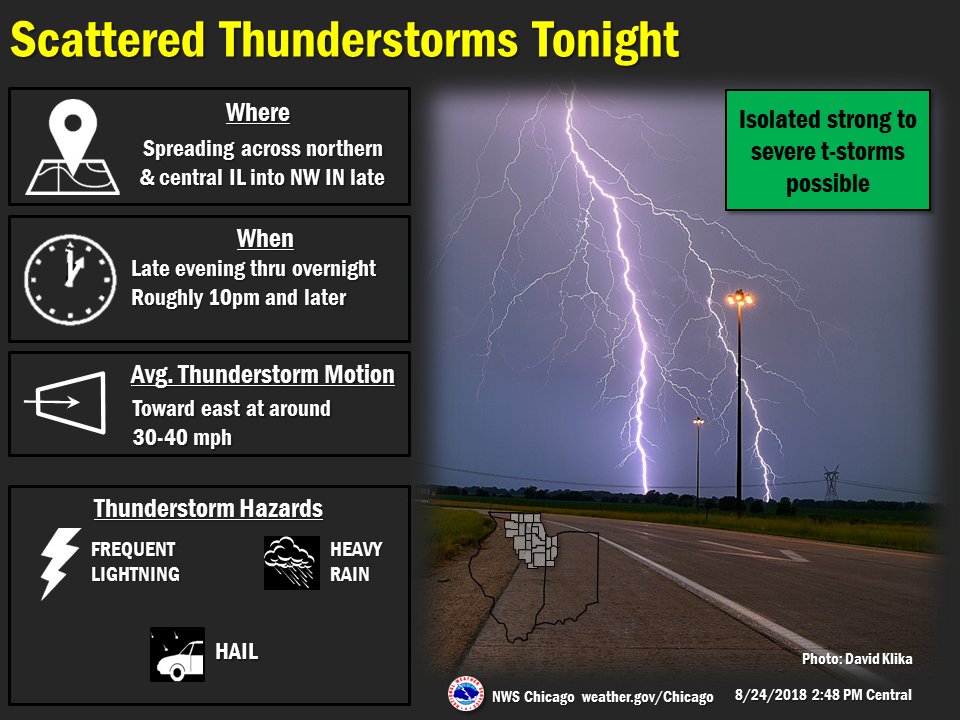 Scattered Thunderstorms Tonight

Where
Spreading across northern & central IL into NW IN late

When
Late evening thru overnight
Roughly 10pm and later

Avg. Thunderstorm Motion
Toward east at around 30-40 mph

Thunderstorm Hazards
FREQUENT LIGHTNING
HEAVY RAIN
HAIL

Isolated strong to severe t-storms possible

Photo: David Klika

NWS Chicago weather.gov/Chicago
8/24/2018 2:48 PM Central